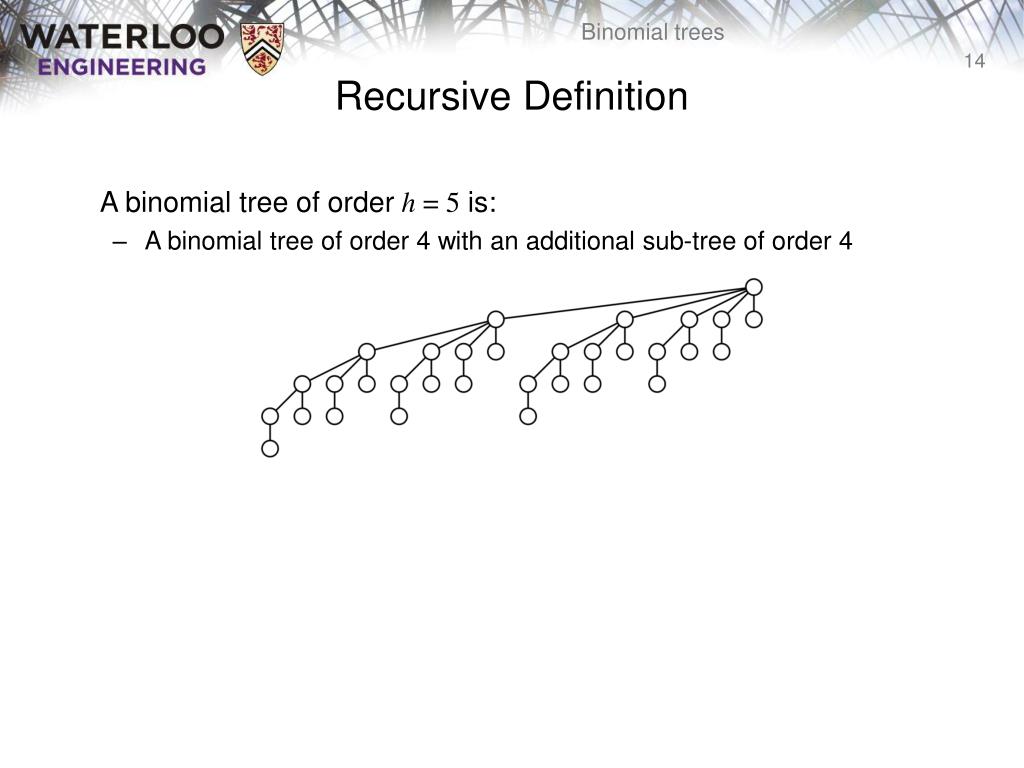 WATERLOO
ENGINEERING

Binomial trees

14

Recursive Definition

A binomial tree of order $h = 5$ is:

– A binomial tree of order 4 with an additional sub-tree of order 4